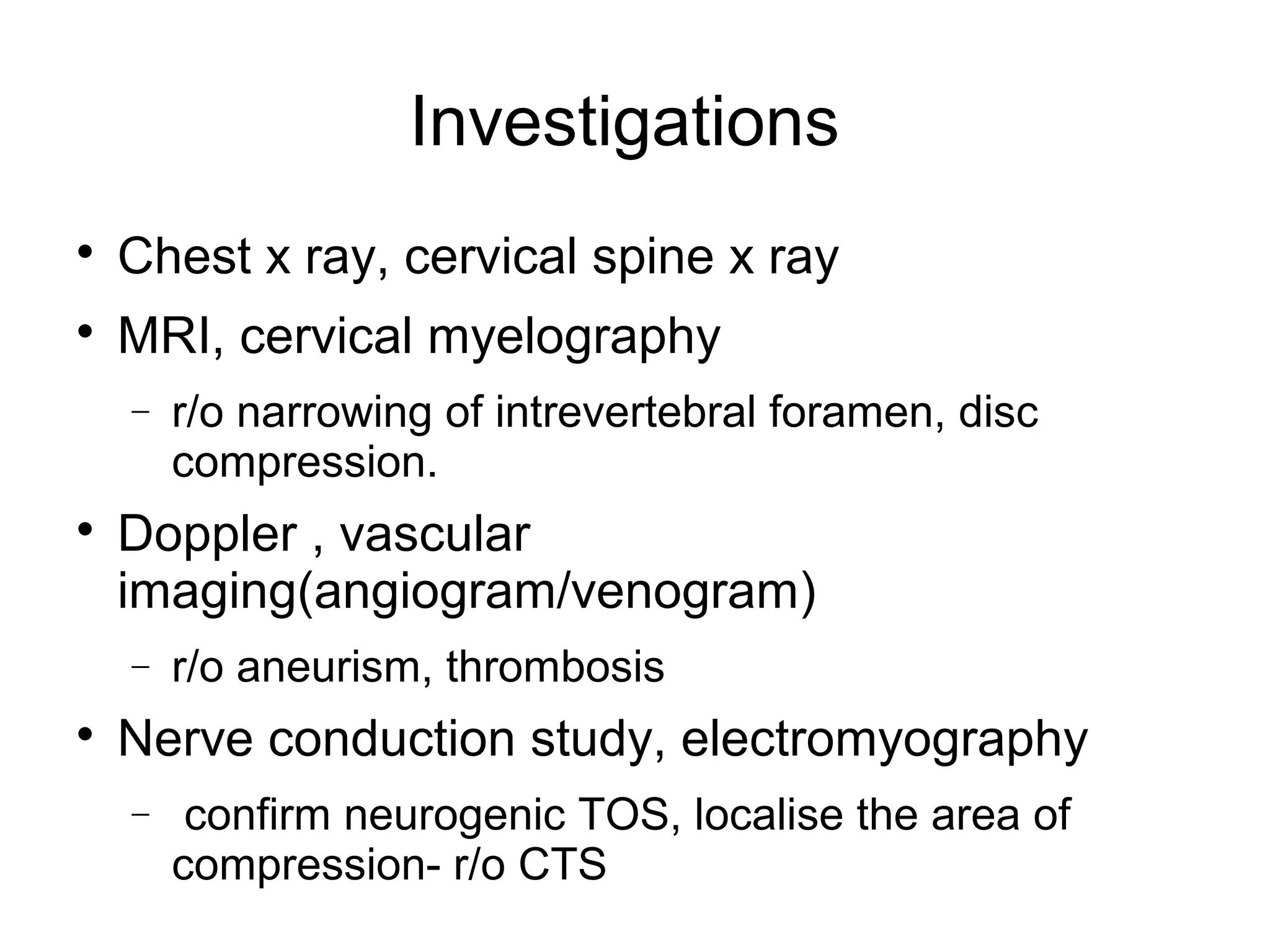 Investigations

• Chest x ray, cervical spine x ray
• MRI, cervical myelography
– r/o narrowing of intrevertebral foramen, disc compression.
• Doppler , vascular imaging(angiogram/venogram)
– r/o aneurism, thrombosis
• Nerve conduction study, electromyography
– confirm neurogenic TOS, localise the area of compression- r/o CTS